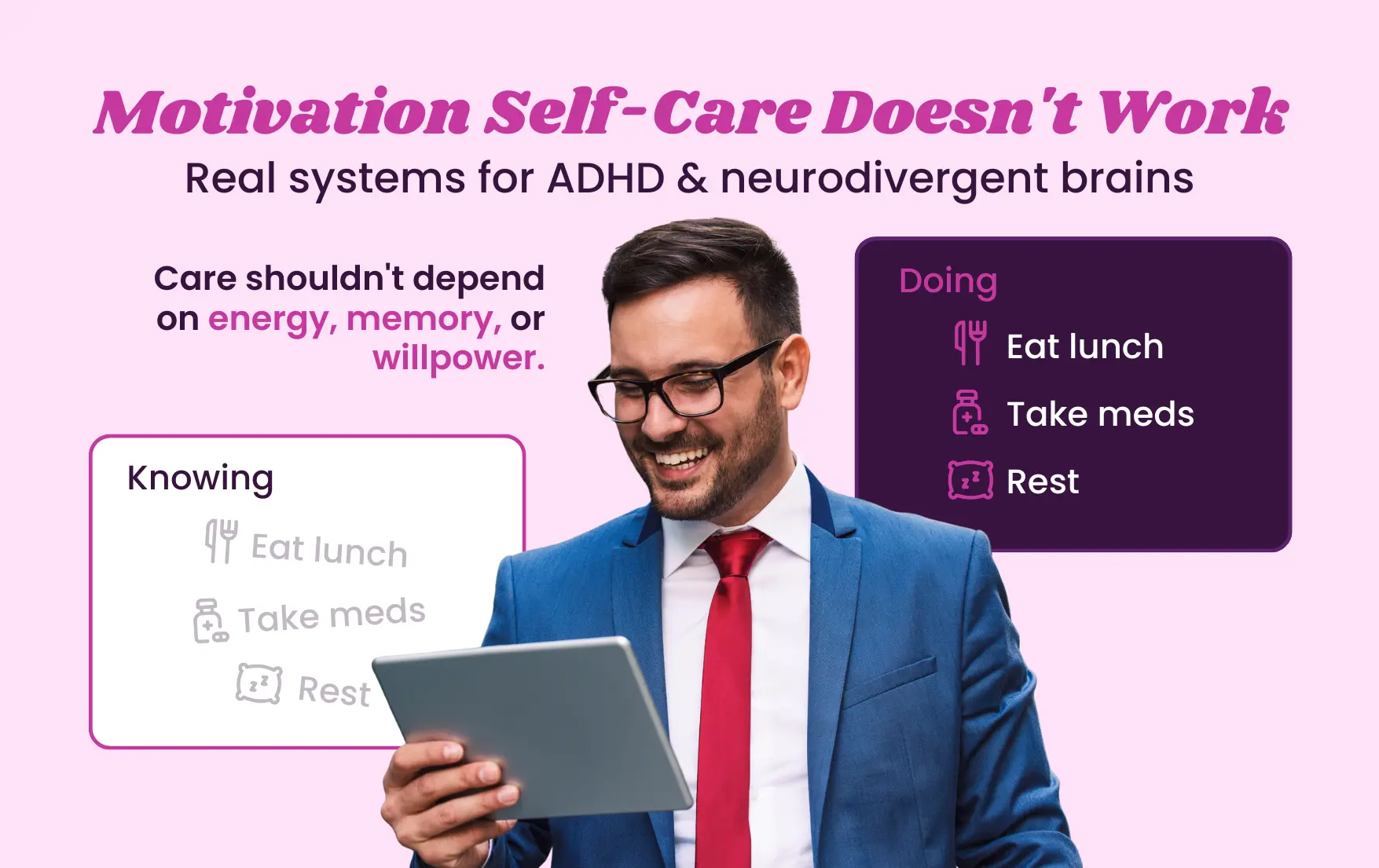 Motivation Self-Care Doesn't Work

Real systems for ADHD & neurodivergent brains

Care shouldn't depend on energy, memory, or willpower.

Knowing

Eat lunch

Take meds

Rest

Doing

Eat lunch

Take meds

Rest